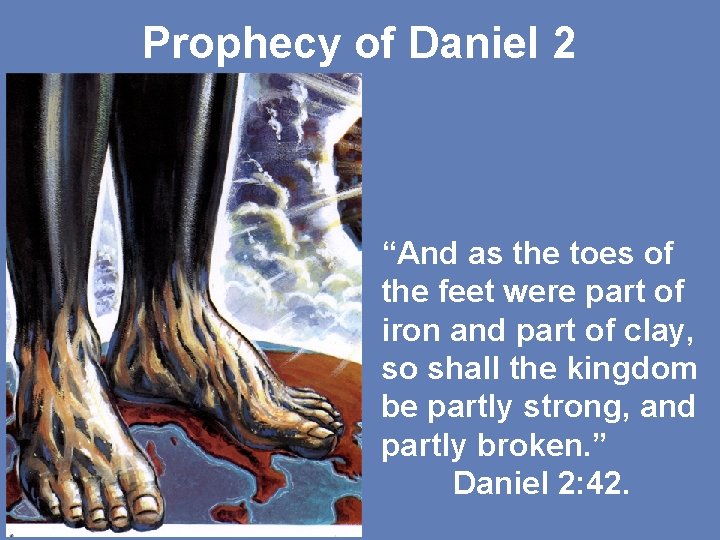 Prophecy of Daniel 2

“And as the toes of the feet were part of iron and part of clay, so shall the kingdom be partly strong, and partly broken.”
Daniel 2:42.